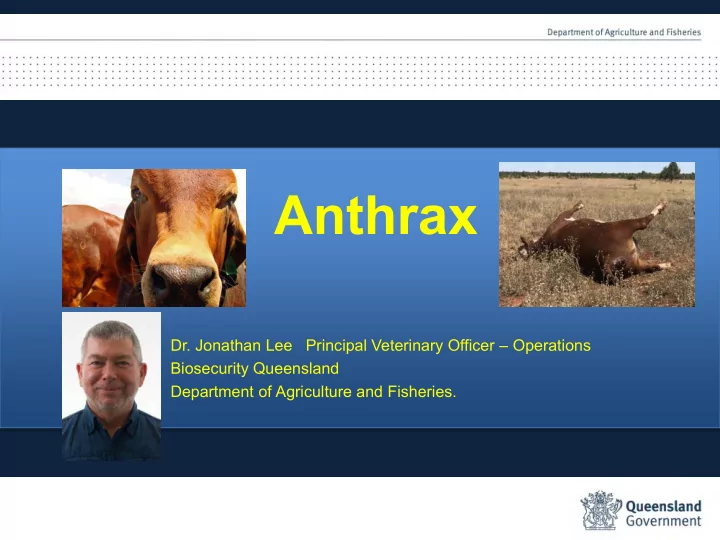 Department of Agriculture and Fisheries

Anthrax

Dr. Jonathan Lee Principal Veterinary Officer – Operations
Biosecurity Queensland
Department of Agriculture and Fisheries.

Queensland Government